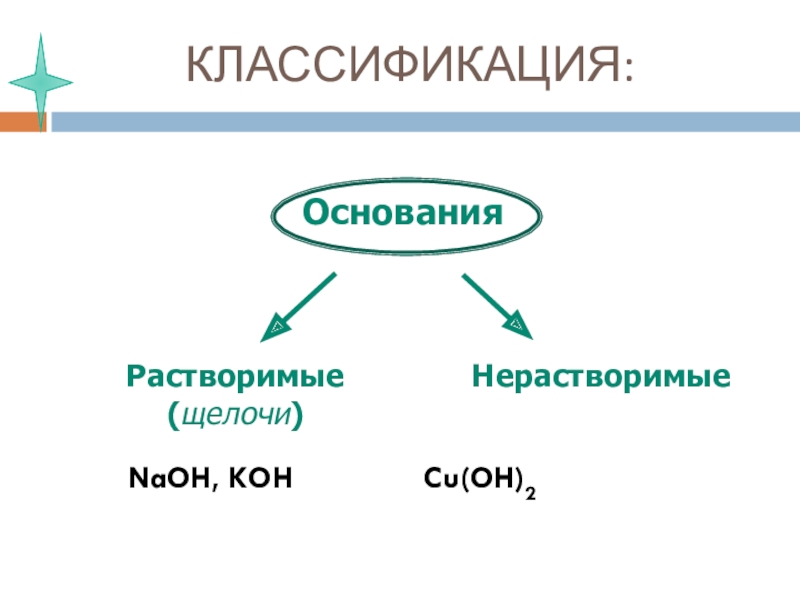 КЛАССИФИКАЦИЯ:

Основания

Растворимые (щелочи)

Нерастворимые

$NaOH$, $KOH$

$Cu(OH)_2$